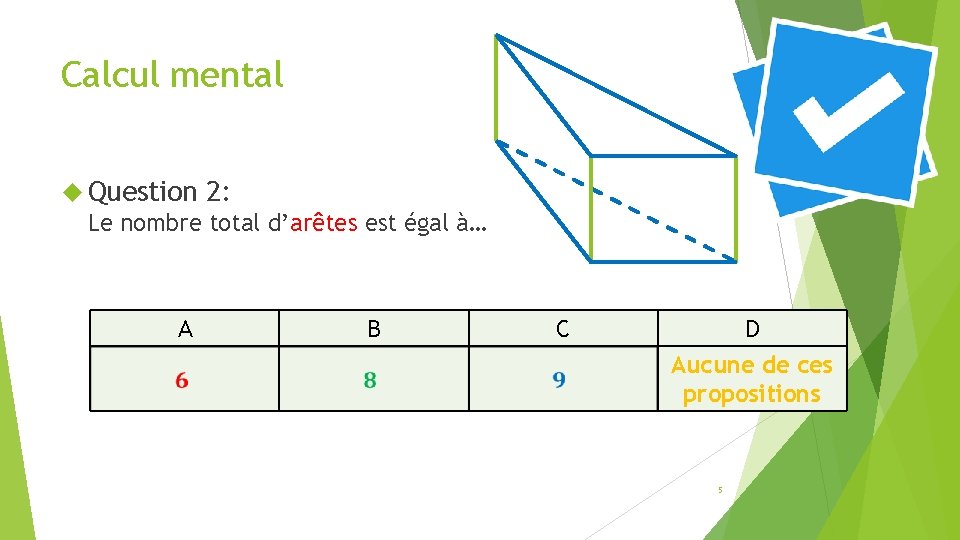 Calcul mental

Question 2:
Le nombre total d’arêtes est égal à…

| A | B | C | D |
|---|---|---|---|
| 6 | 8 | 9 | Aucune de ces propositions |

5